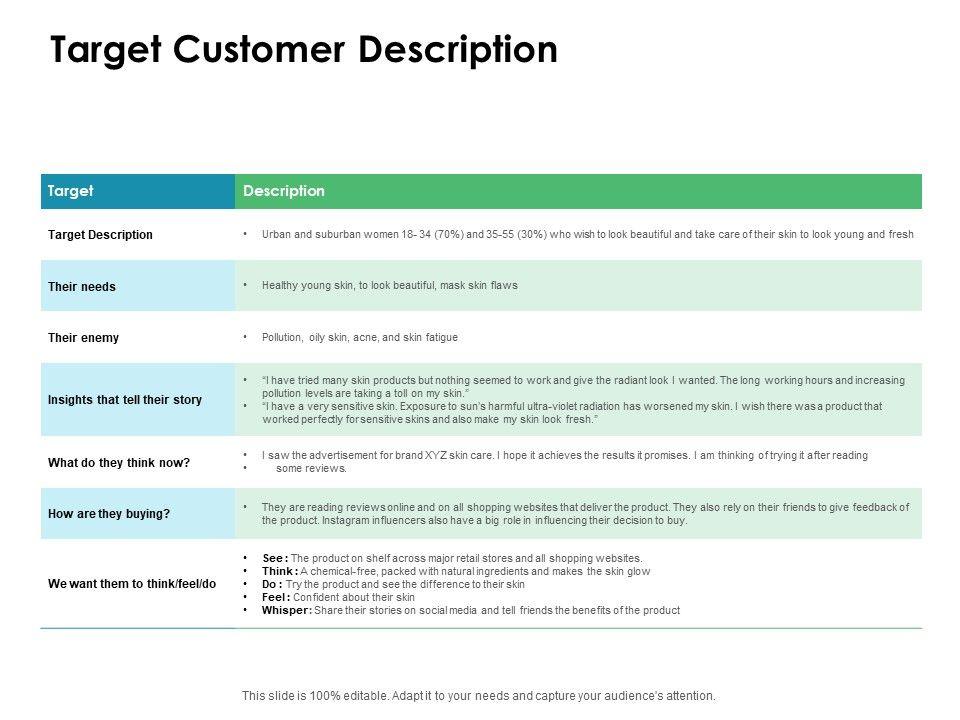 Target Customer Description

| Target | Description |
|---|---|
| Target Description | • Urban and suburban women 18- 34 (70%) and 35-55 (30%) who wish to look beautiful and take care of their skin to look young and fresh |
| Their needs | • Healthy young skin, to look beautiful, mask skin flaws |
| Their enemy | • Pollution, oily skin, acne, and skin fatigue |
| Insights that tell their story | • "I have tried many skin products but nothing seemed to work and give the radiant look I wanted. The long working hours and increasing pollution levels are taking a toll on my skin." • "I have a very sensitive skin. Exposure to sun's harmful ultra-violet radiation has worsened my skin. I wish there was a product that worked perfectly for sensitive skins and also make my skin look fresh." |
| What do they think now? | • I saw the advertisement for brand XYZ skin care. I hope it achieves the results it promises. I am thinking of trying it after reading • some reviews. |
| How are they buying? | • They are reading reviews online and on all shopping websites that deliver the product. They also rely on their friends to give feedback of the product. Instagram influencers also have a big role in influencing their decision to buy. |
| We want them to think/feel/do | • See : The product on shelf across major retail stores and all shopping websites. • Think : A chemical-free, packed with natural ingredients and makes the skin glow • Do : Try the product and see the difference to their skin • Feel : Confident about their skin • Whisper : Share their stories on social media and tell friends the benefits of the product |

This slide is 100% editable. Adapt it to your needs and capture your audience's attention.